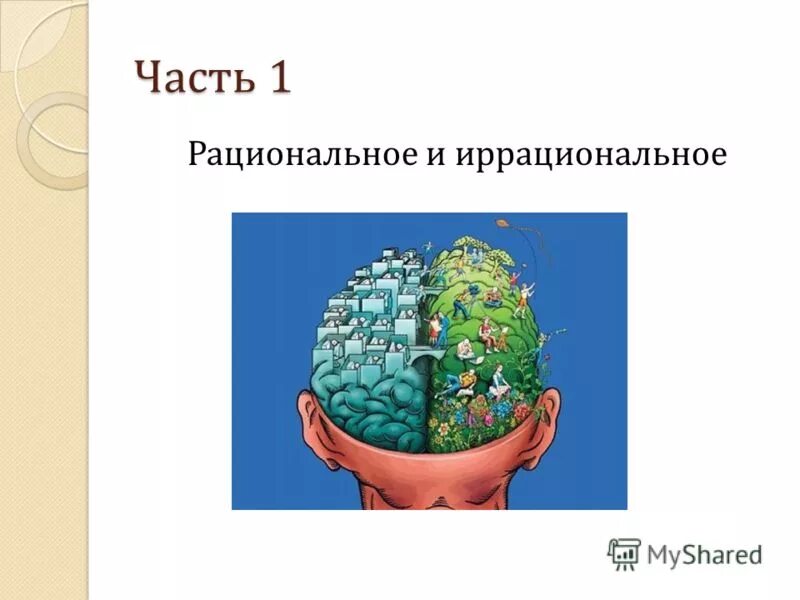 Часть 1

Рациональное и иррациональное

MyShared